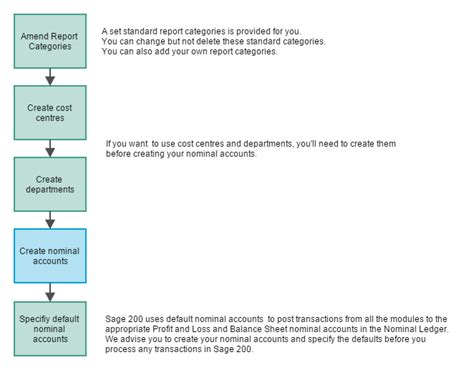 Amend Report Categories

A set standard report categories is provided for you.
You can change but not delete these standard categories.
You can also add your own report categories.

Create cost centres

If you want to use cost centres and departments, you'll need to create them before creating your nominal accounts.

Create departments

Create nominal accounts

Specifiy default nominal accounts

Sage 200 uses default nominal accounts to post transactions from all the modules to the appropriate Profit and Loss and Balance Sheet nominal accounts in the Nominal Ledger. We advise you to create your nominal accounts and specify the defaults before you process any transactions in Sage 200.